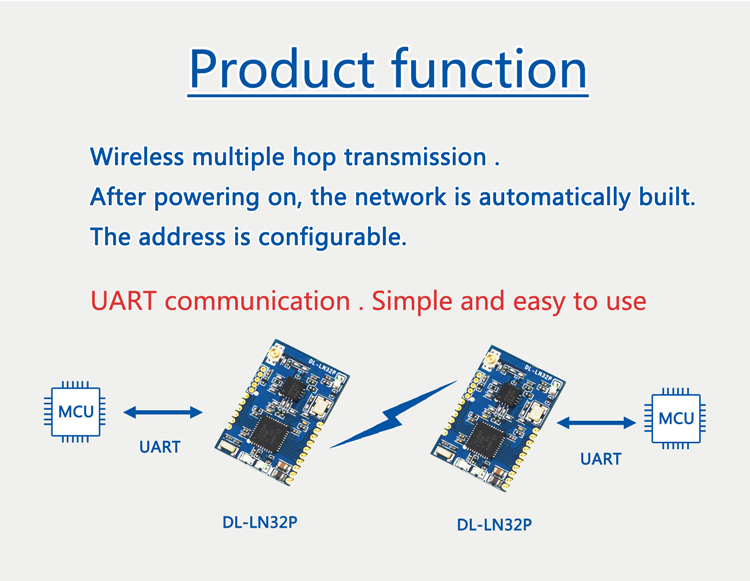 Product function

Wireless multiple hop transmission .
After powering on, the network is automatically built.
The address is configurable.

UART communication . Simple and easy to use

MCU

UART

DL-LN32P

DL-LN32P

DL-LN32P

DL-LN32P

UART

MCU